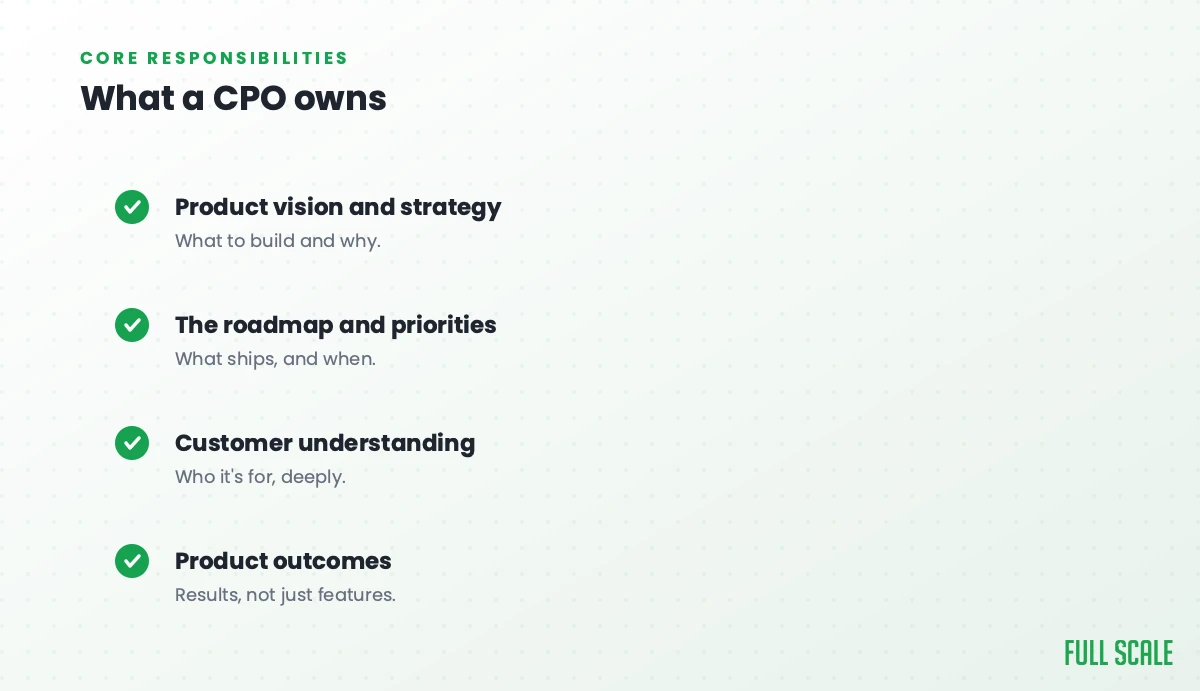 CORE RESPONSIBILITIES

What a CPO owns

Product vision and strategy
What to build and why.

The roadmap and priorities
What ships, and when.

Customer understanding
Who it's for, deeply.

Product outcomes
Results, not just features.

FULL SCALE